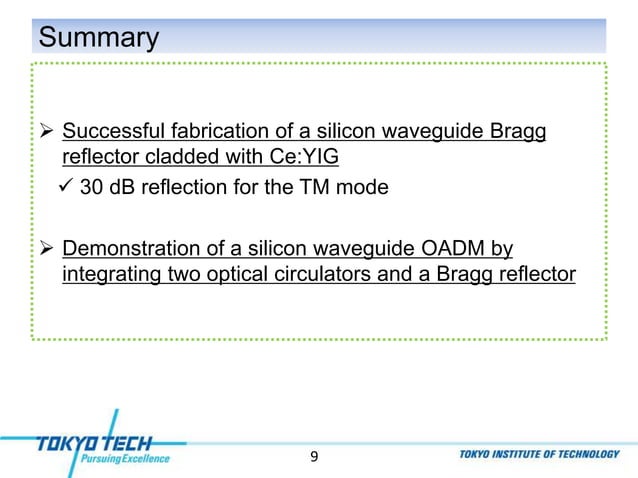 Summary

➢ Successful fabrication of a silicon waveguide Bragg reflector cladded with Ce:YIG

✓ 30 dB reflection for the TM mode

➢ Demonstration of a silicon waveguide OADM by integrating two optical circulators and a Bragg reflector

TOKYO TECH
Pursuing Excellence

9

TOKYO INSTITUTE OF TECHNOLOGY